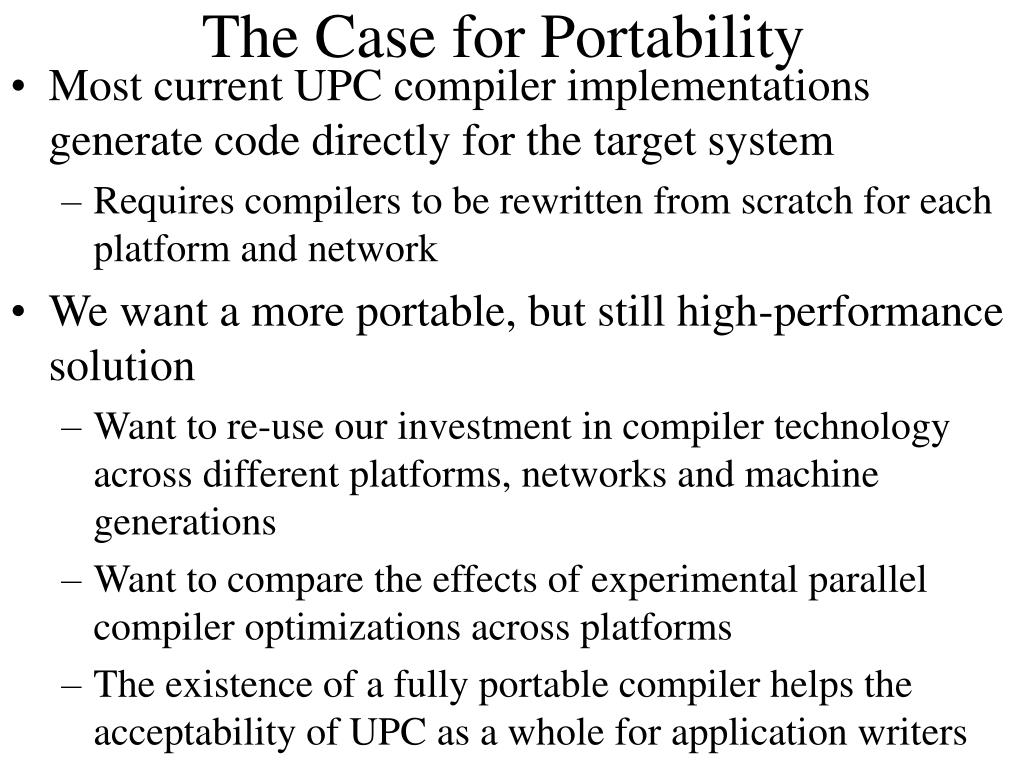 The Case for Portability

• Most current UPC compiler implementations generate code directly for the target system

– Requires compilers to be rewritten from scratch for each platform and network

• We want a more portable, but still high-performance solution

– Want to re-use our investment in compiler technology across different platforms, networks and machine generations

– Want to compare the effects of experimental parallel compiler optimizations across platforms

– The existence of a fully portable compiler helps the acceptability of UPC as a whole for application writers